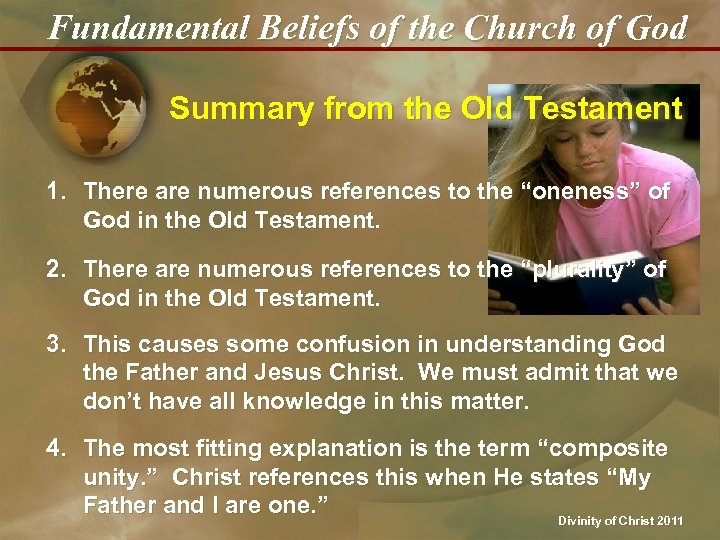 Fundamental Beliefs of the Church of God

Summary from the Old Testament

1. There are numerous references to the “oneness” of God in the Old Testament.

2. There are numerous references to the “plurality” of God in the Old Testament.

3. This causes some confusion in understanding God the Father and Jesus Christ. We must admit that we don’t have all knowledge in this matter.

4. The most fitting explanation is the term “composite unity.” Christ references this when He states “My Father and I are one.”

Divinity of Christ 2011